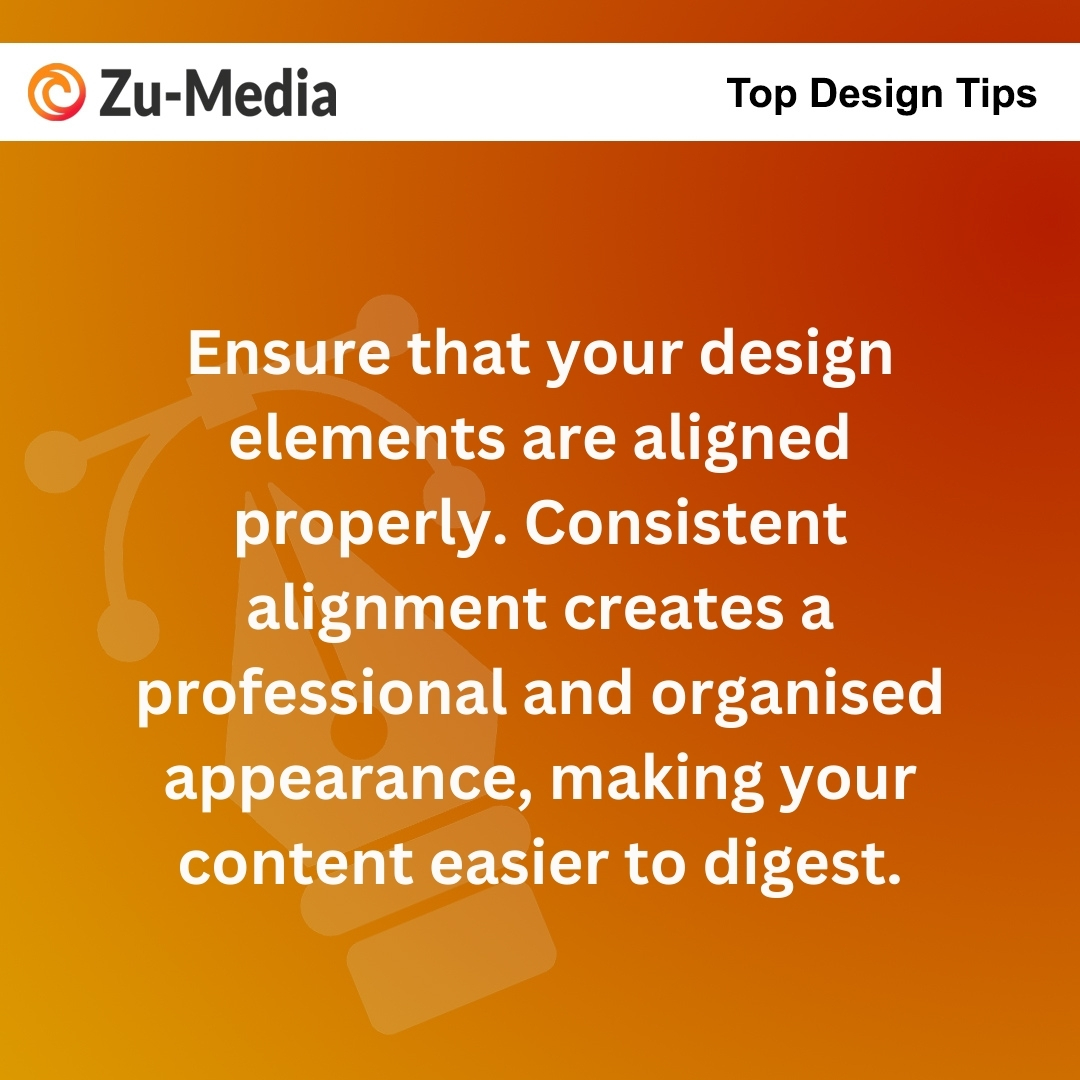 Zu-Media

Top Design Tips

Ensure that your design elements are aligned properly. Consistent alignment creates a professional and organised appearance, making your content easier to digest.